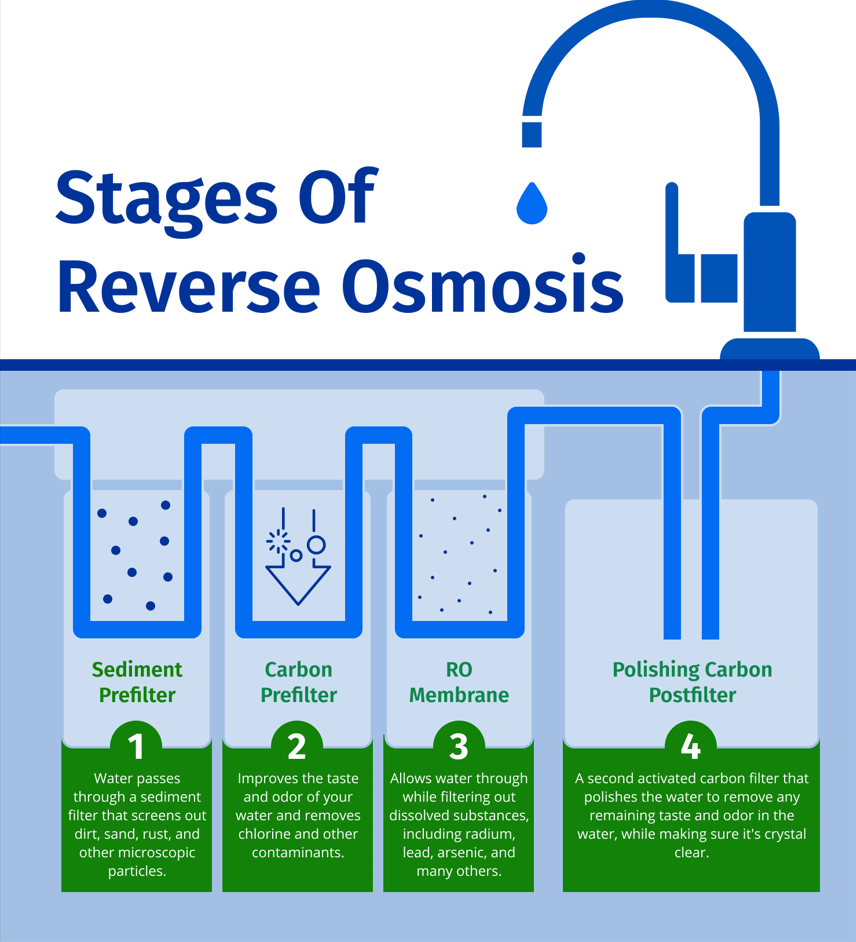 Stages Of Reverse Osmosis

Sediment Prefilter

1

Water passes through a sediment filter that screens out dirt, sand, rust, and other microscopic particles.

Carbon Prefilter

2

Improves the taste and odor of your water and removes chlorine and other contaminants.

RO Membrane

3

Allows water through while filtering out dissolved substances, including radium, lead, arsenic, and many others.

Polishing Carbon Postfilter

4

A second activated carbon filter that polishes the water to remove any remaining taste and odor in the water, while making sure it's crystal clear.